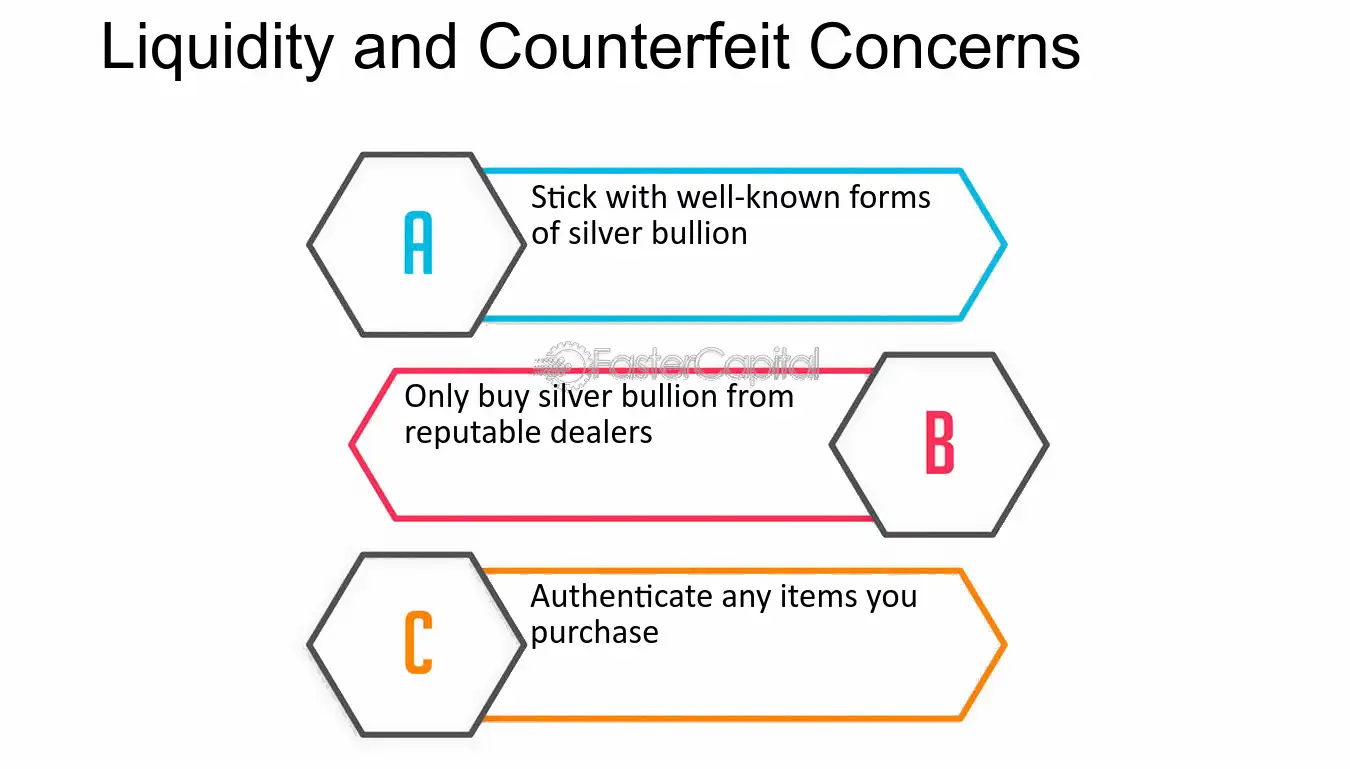 Liquidity and Counterfeit Concerns

A

Stick with well-known forms of silver bullion

Only buy silver bullion from reputable dealers

B

C

Authenticate any items you purchase

FasterCapital